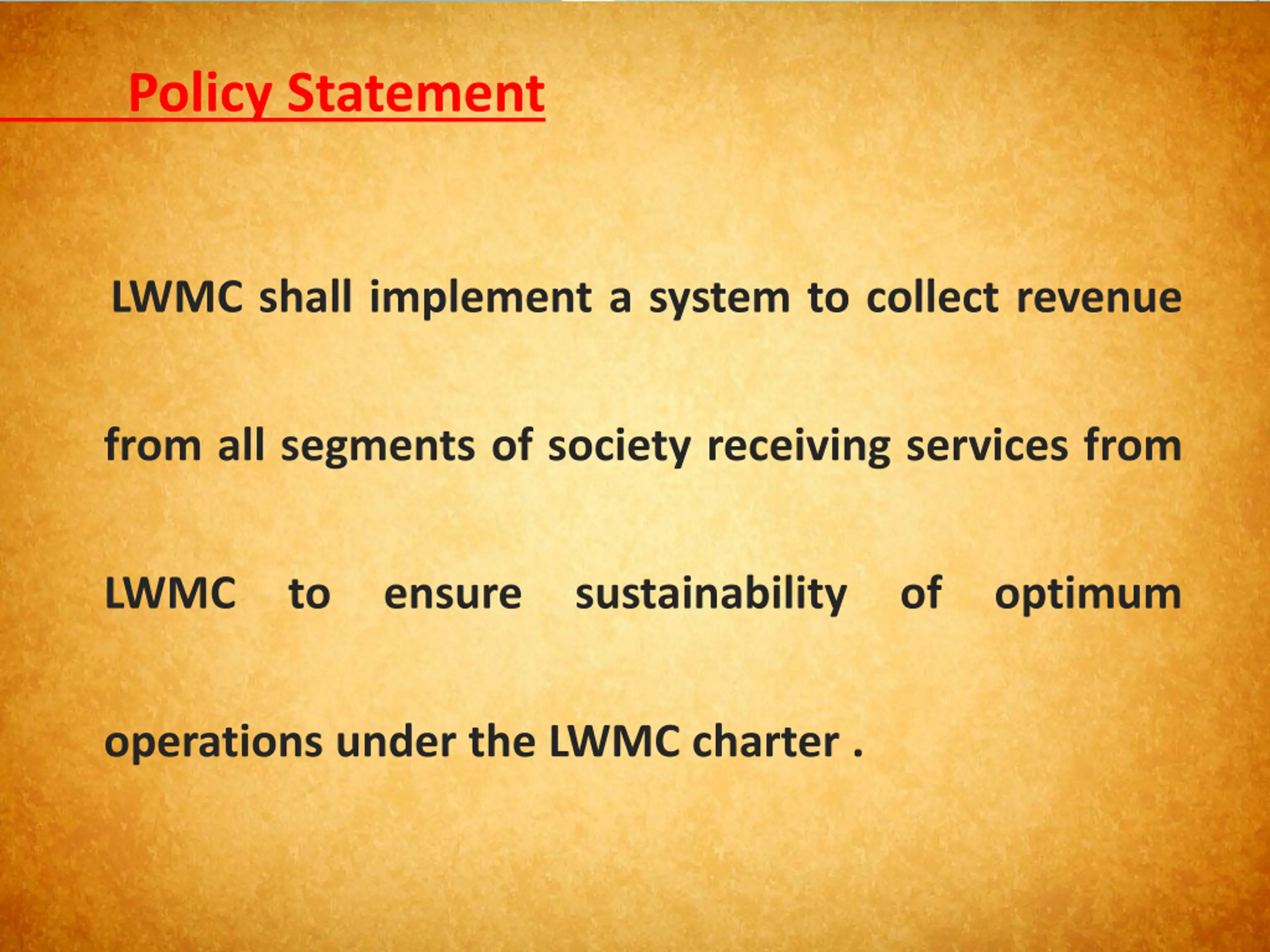 Policy Statement

LWMC shall implement a system to collect revenue from all segments of society receiving services from LWMC to ensure sustainability of optimum operations under the LWMC charter .